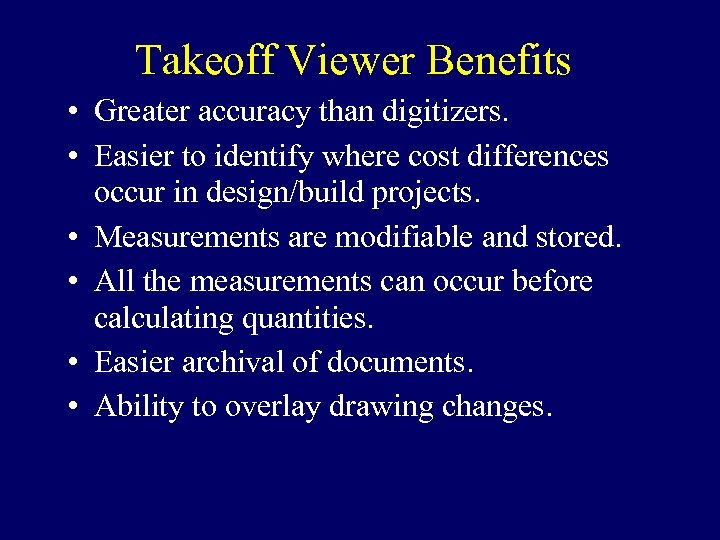 Takeoff Viewer Benefits

• Greater accuracy than digitizers.
• Easier to identify where cost differences occur in design/build projects.
• Measurements are modifiable and stored.
• All the measurements can occur before calculating quantities.
• Easier archival of documents.
• Ability to overlay drawing changes.